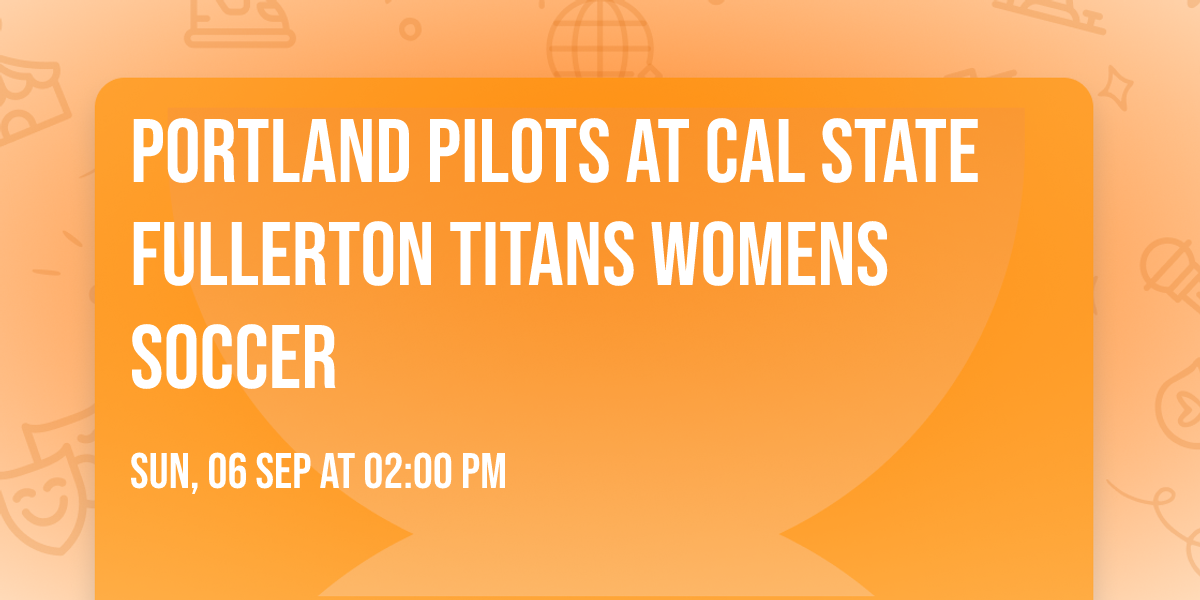 PORTLAND PILOTS AT CAL STATE FULLERTON TITANS WOMENS SOCCER

SUN, 06 SEP AT 02:00 PM